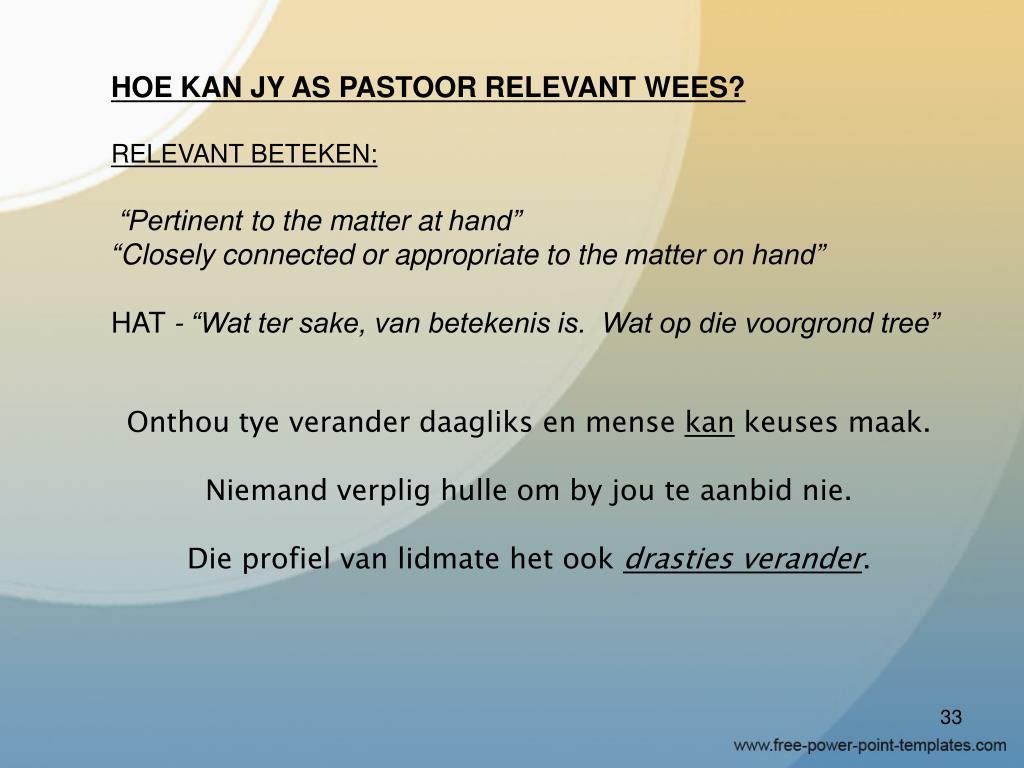 HOE KAN JY AS PASTOOR RELEVANT WEES?

RELEVANT BETEKEN:

“Pertinent to the matter at hand”
“Closely connected or appropriate to the matter on hand”

HAT - “Wat ter sake, van betekenis is. Wat op die voorgrond tree”

Onthou tye verander daagliks en mense kan keuses maak.

Niemand verplig hulle om by jou te aanbid nie.

Die profiel van lidmate het ook drasties verander.

33

www.free-power-point-templates.com